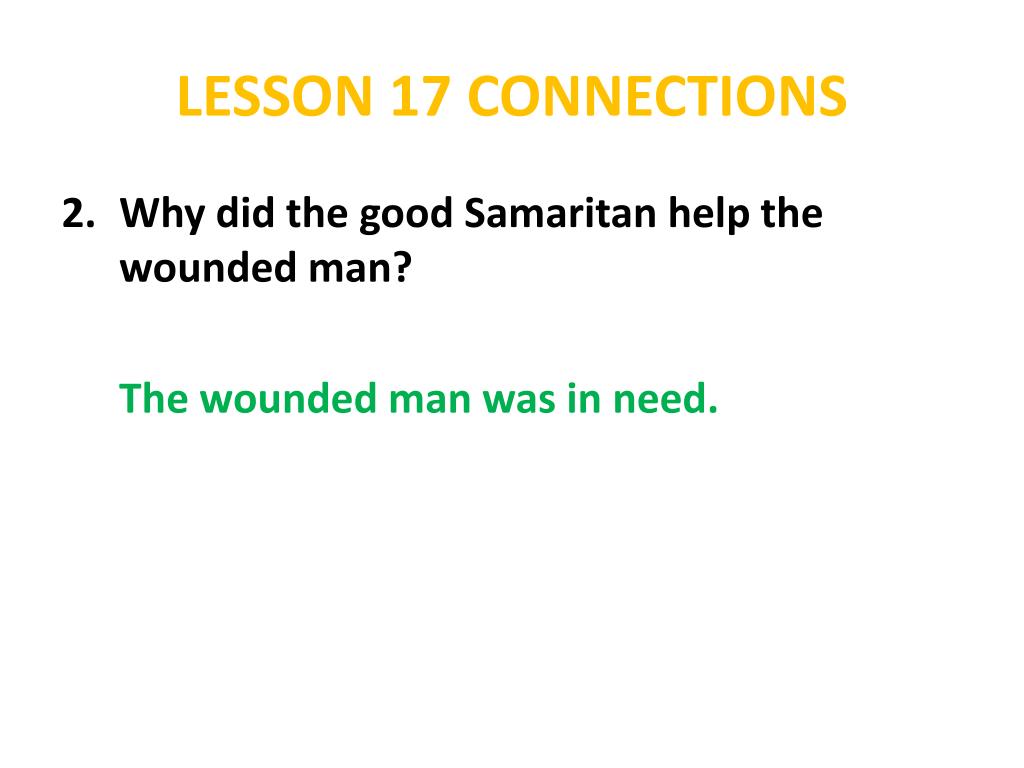 LESSON 17 CONNECTIONS

2. Why did the good Samaritan help the wounded man?

The wounded man was in need.